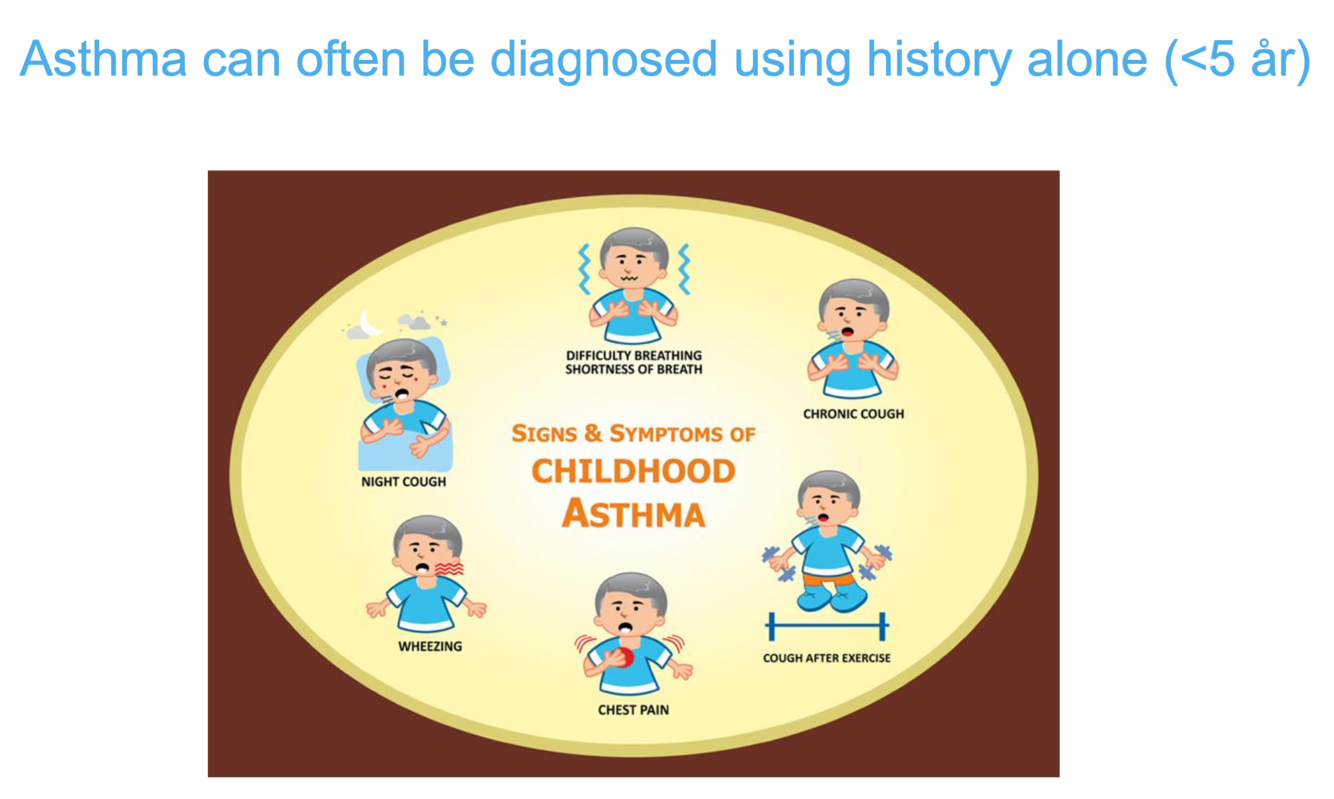 Asthma can often be diagnosed using history alone (<5 år)

DIFFICULTY BREATHING
SHORTNESS OF BREATH

CHRONIC COUGH

NIGHT COUGH

SIGNS & SYMPTOMS OF
CHILDHOOD
ASTHMA

WHEEZING

CHEST PAIN

COUGH AFTER EXERCISE